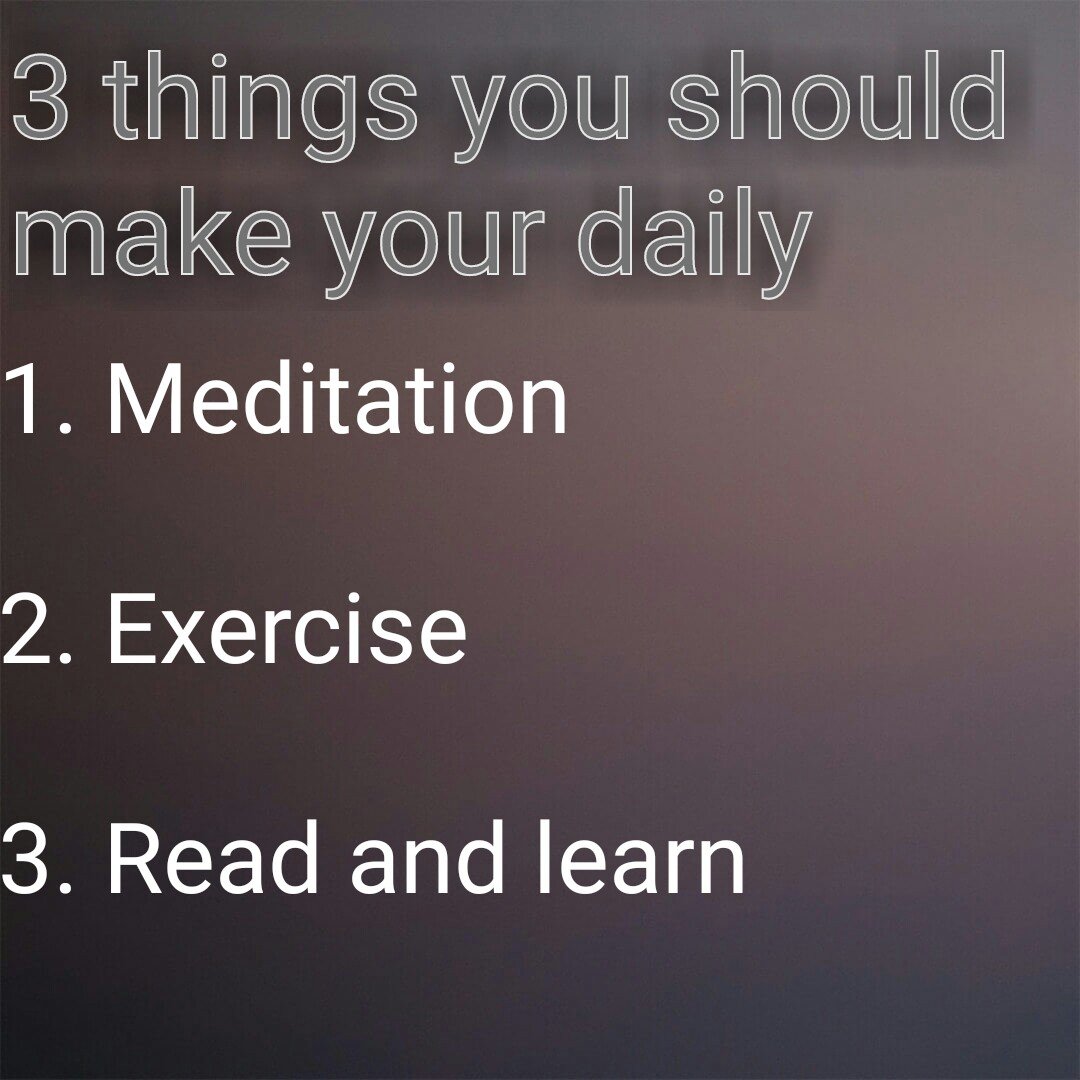 3 things you should make your daily

1. Meditation

2. Exercise

3. Read and learn